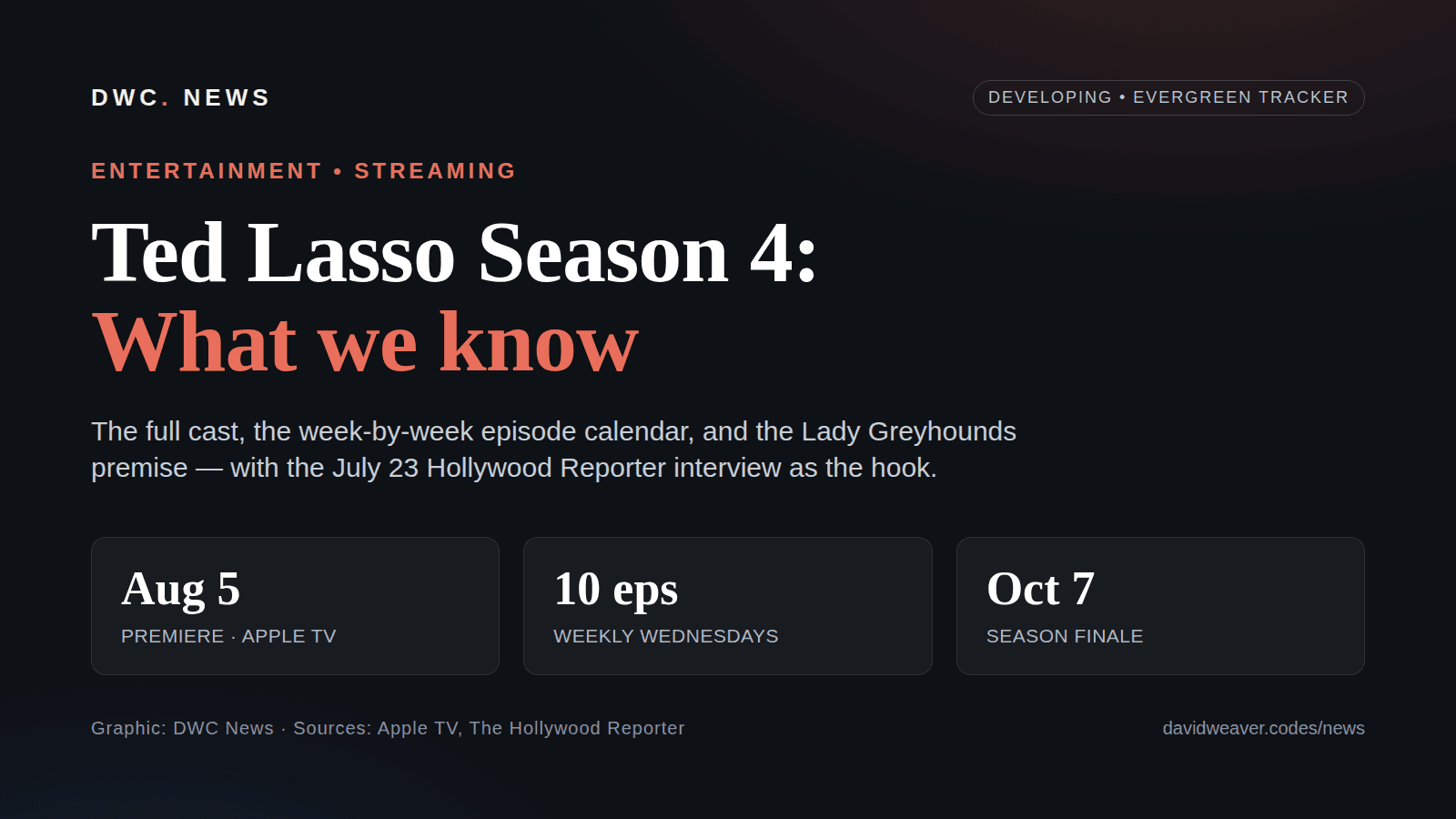 DWC. NEWS

DEVELOPING • EVERGREEN TRACKER

ENTERTAINMENT • STREAMING

Ted Lasso Season 4:
What we know

The full cast, the week-by-week episode calendar, and the Lady Greyhounds premise — with the July 23 Hollywood Reporter interview as the hook.

Aug 5
PREMIERE · APPLE TV

10 eps
WEEKLY WEDNESDAYS

Oct 7
SEASON FINALE

Graphic: DWC News · Sources: Apple TV, The Hollywood Reporter

davidweaver.codes/news